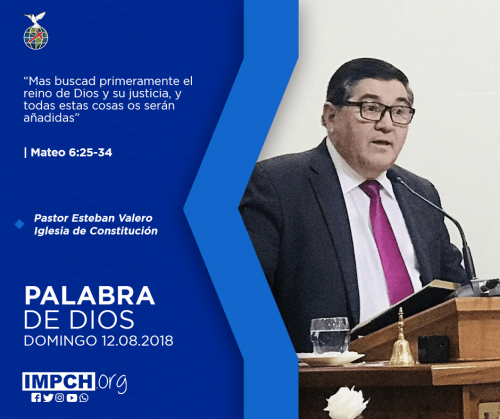 “Mas buscad primeramente el reino de Dios y su justicia, y todas estas cosas os serán añadidas”

| Mateo 6:25-34

Pastor Esteban Valero
Iglesia de Constitución

PALABRA
DE DIOS
DOMINGO 12.08.2018

IMPCH.org